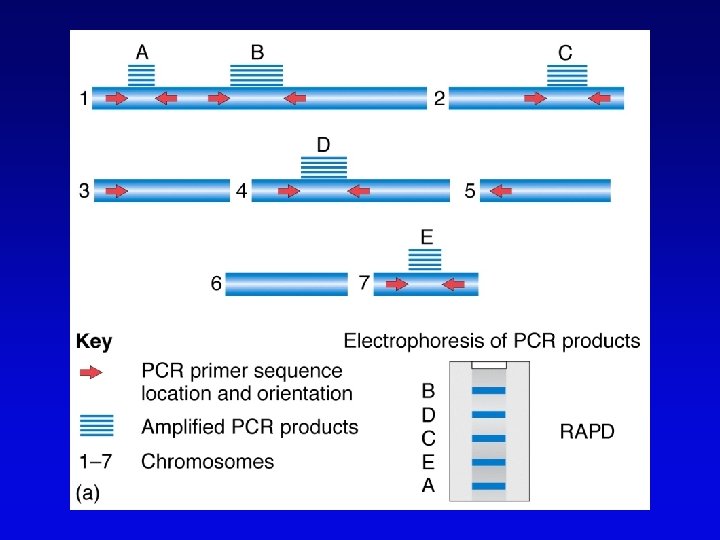 A B C

1 2

D

3 4 5

E

6 7

Key

PCR primer sequence location and orientation

Amplified PCR products

1–7 Chromosomes

(a)

Electrophoresis of PCR products

B
D
C
E
A

RAPD